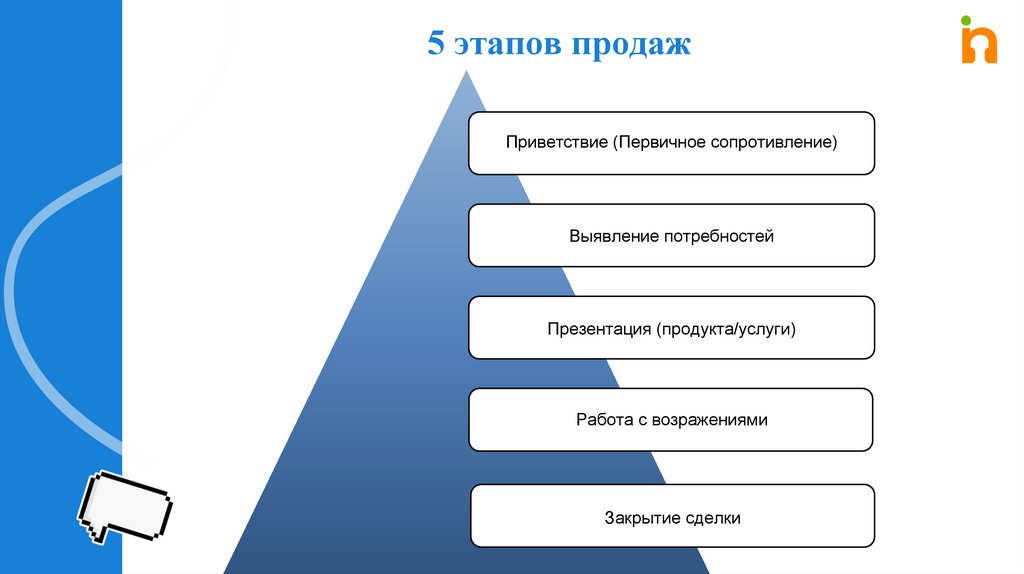 5 этапов продаж

Приветствие (Первичное сопротивление)

Выявление потребностей

Презентация (продукта/услуги)

Работа с возражениями

Закрытие сделки